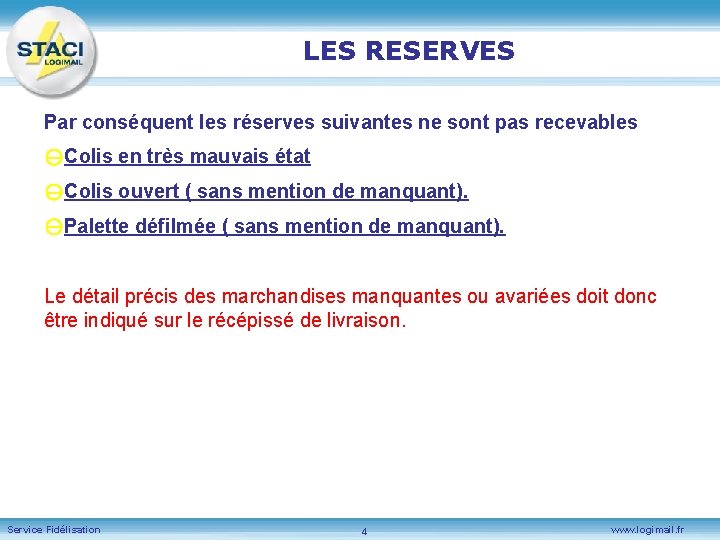 STACI
LOGIMAIL

LES RESERVES

Par conséquent les réserves suivantes ne sont pas recevables

Colis en très mauvais état

Colis ouvert ( sans mention de manquant).

Palette défilmée ( sans mention de manquant).

Le détail précis des marchandises manquantes ou avariées doit donc être indiqué sur le récépissé de livraison.

Service Fidélisation
4
www.logimail.fr